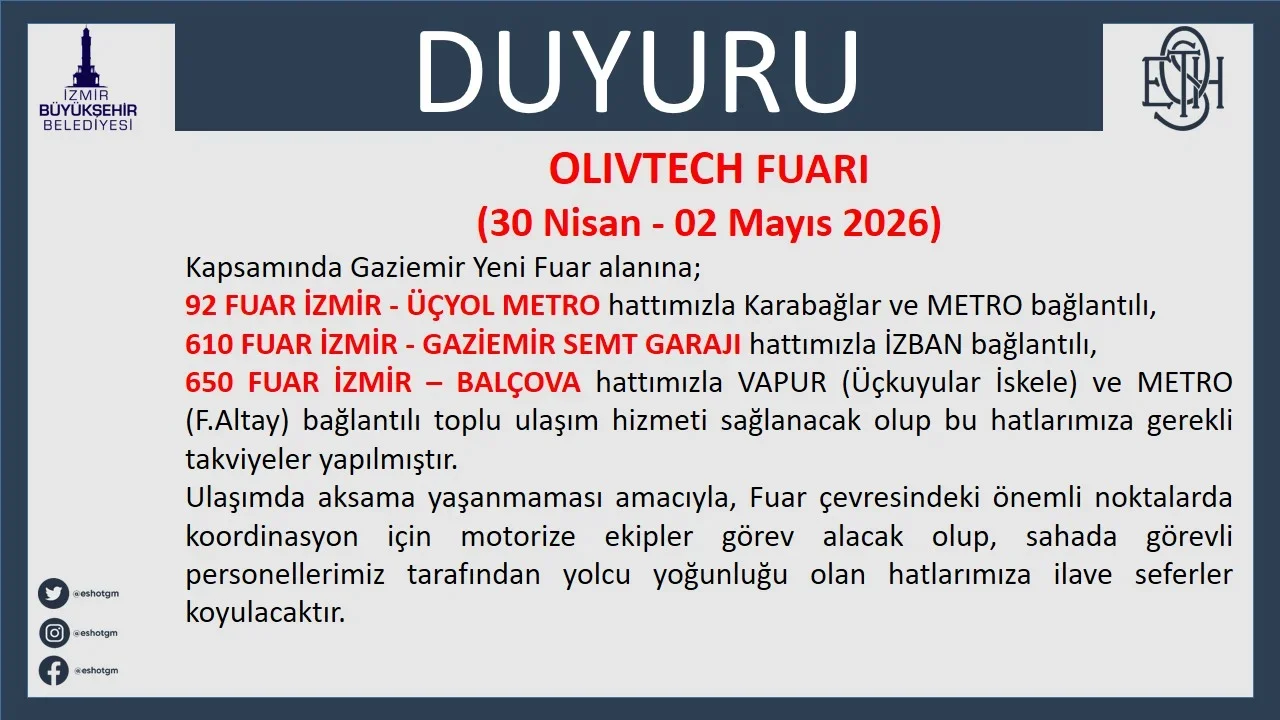 İZMİR
BÜYÜKŞEHİR
BELEDİYESİ

DUYURU

ESHOT

OLIVTECH FUARI
(30 Nisan - 02 Mayıs 2026)

Kapsamında Gaziemir Yeni Fuar alanına;
92 FUAR İZMİR - ÜÇYOL METRO hattımızla Karabağlar ve METRO bağlantılı,
610 FUAR İZMİR - GAZİEMİR SEMT GARAJI hattımızla İZBAN bağlantılı,
650 FUAR İZMİR – BALÇOVA hattımızla VAPUR (Üçkuyular İskele) ve METRO (F.Altay) bağlantılı toplu ulaşım hizmeti sağlanacak olup bu hatlarımıza gerekli takviyeler yapılmıştır.
Ulaşımda aksama yaşanmaması amacıyla, Fuar çevresindeki önemli noktalarda koordinasyon için motorize ekipler görev alacak olup, sahada görevli personellerimiz tarafından yolcu yoğunluğu olan hatlarımıza ilave seferler koyulacaktır.

@eshotgm
@eshotgm
@eshotgm